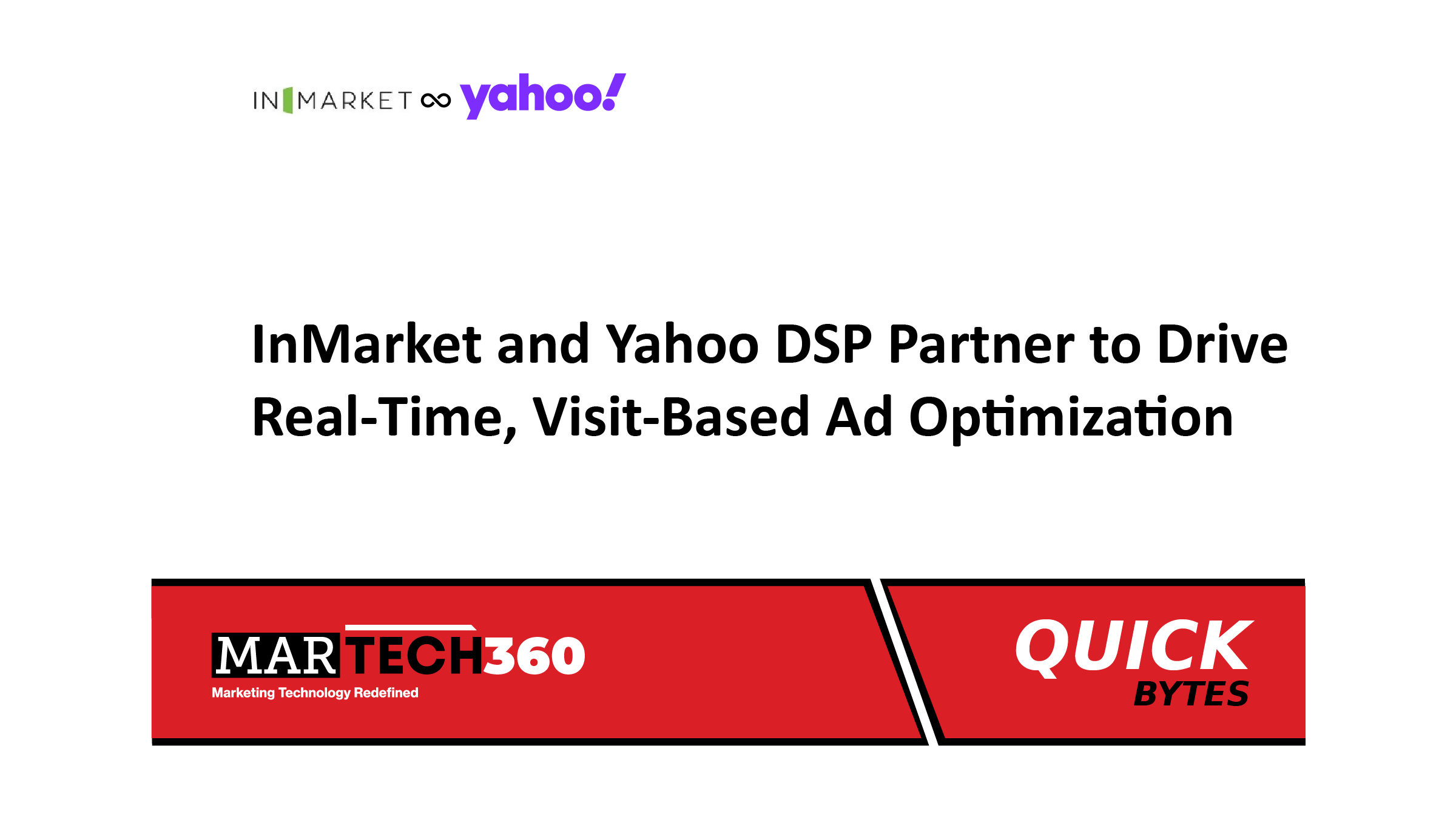 INMARKET ∞ yahoo!

InMarket and Yahoo DSP Partner to Drive Real-Time, Visit-Based Ad Optimization

MARTECH360
Marketing Technology Redefined

QUICK
BYTES